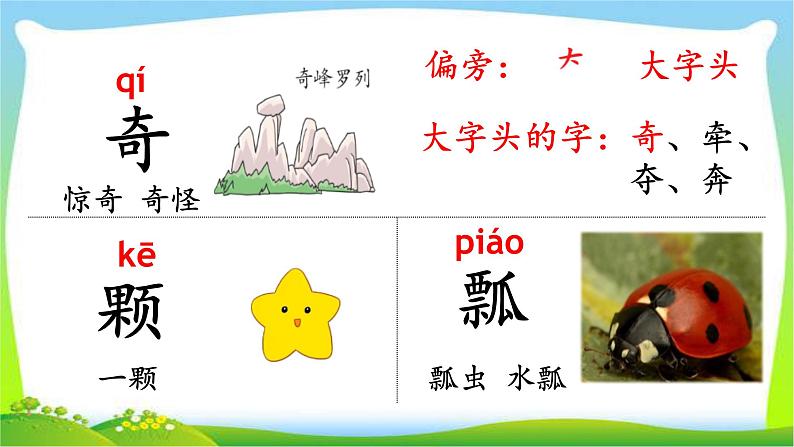 qí
奇
惊奇 奇怪

奇峰罗列

偏旁： 大 大字头

大字头的字：奇、牵、夺、奔

kē
颗
一颗

piáo
瓢
瓢虫 水瓢